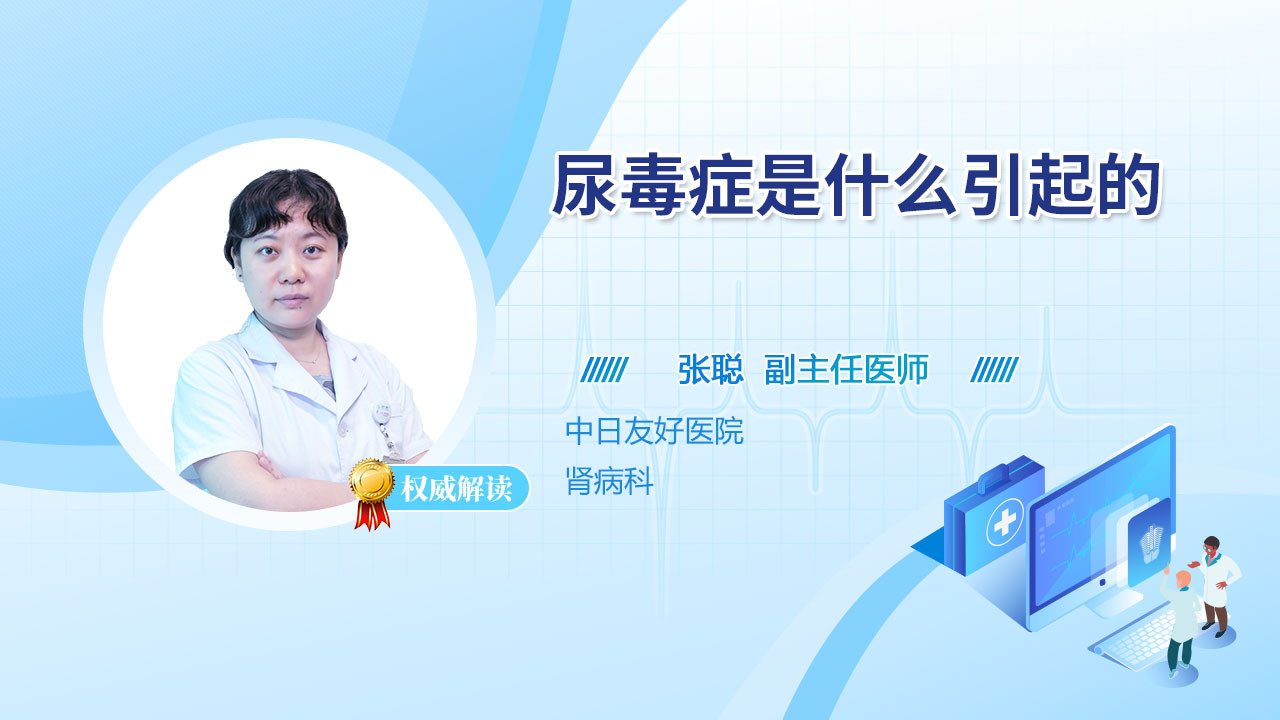 尿毒症是什么引起的

张聪 副主任医师

中日友好医院
肾病科

权威解读